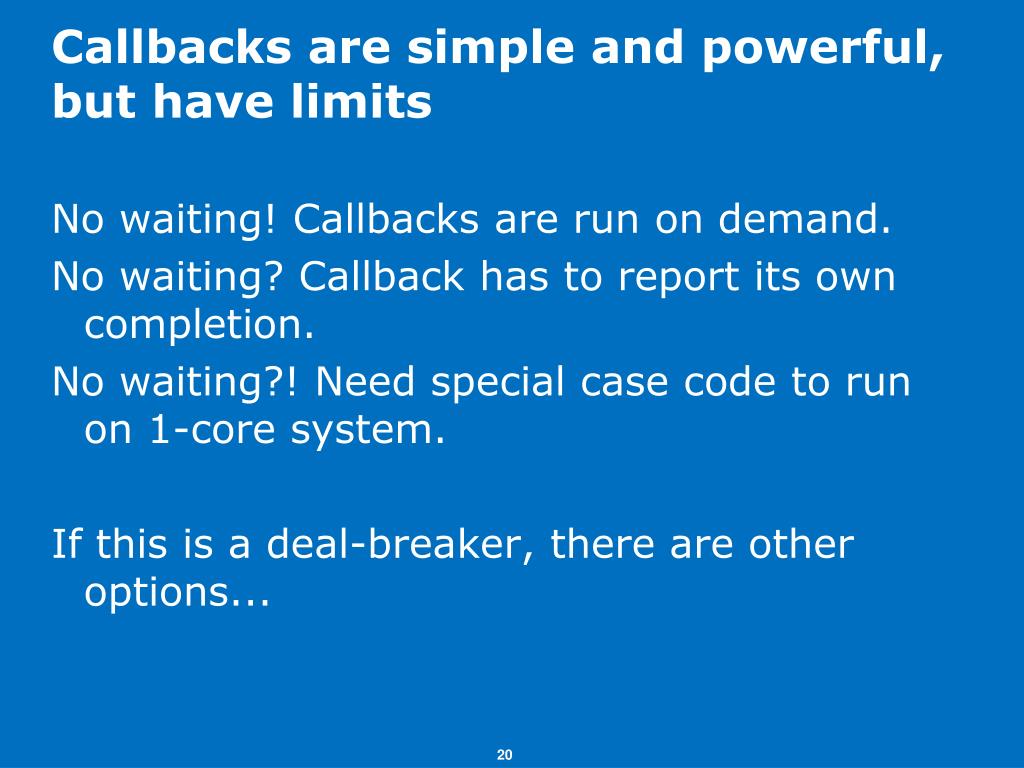 Callbacks are simple and powerful, but have limits

No waiting! Callbacks are run on demand.

No waiting? Callback has to report its own completion.

No waiting?! Need special case code to run on 1-core system.

If this is a deal-breaker, there are other options...

20